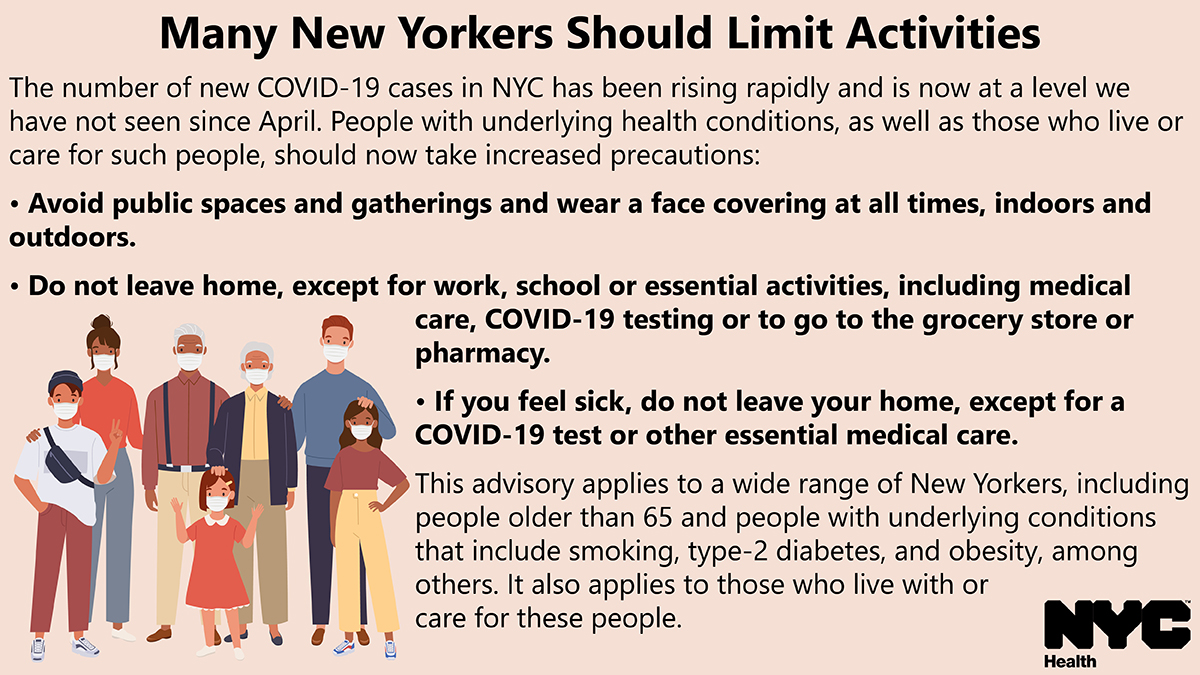 Many New Yorkers Should Limit Activities

The number of new COVID-19 cases in NYC has been rising rapidly and is now at a level we have not seen since April. People with underlying health conditions, as well as those who live or care for such people, should now take increased precautions:

• Avoid public spaces and gatherings and wear a face covering at all times, indoors and outdoors.

• Do not leave home, except for work, school or essential activities, including medical care, COVID-19 testing or to go to the grocery store or pharmacy.

• If you feel sick, do not leave your home, except for a COVID-19 test or other essential medical care.

This advisory applies to a wide range of New Yorkers, including people older than 65 and people with underlying conditions that include smoking, type-2 diabetes, and obesity, among others. It also applies to those who live with or care for these people.

NYC
Health